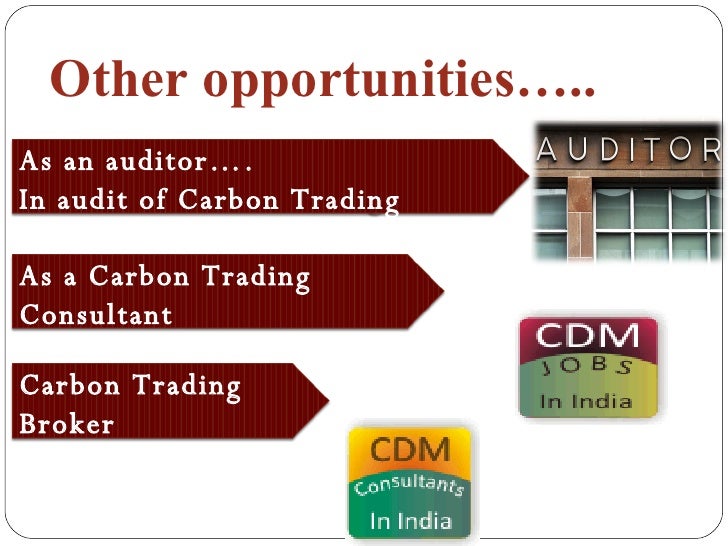 Other opportunities…..

As an auditor….
In audit of Carbon Trading

AUDITOR

As a Carbon Trading Consultant

CDM
JOBS
In India

Carbon Trading Broker

CDM
Consultants
In India